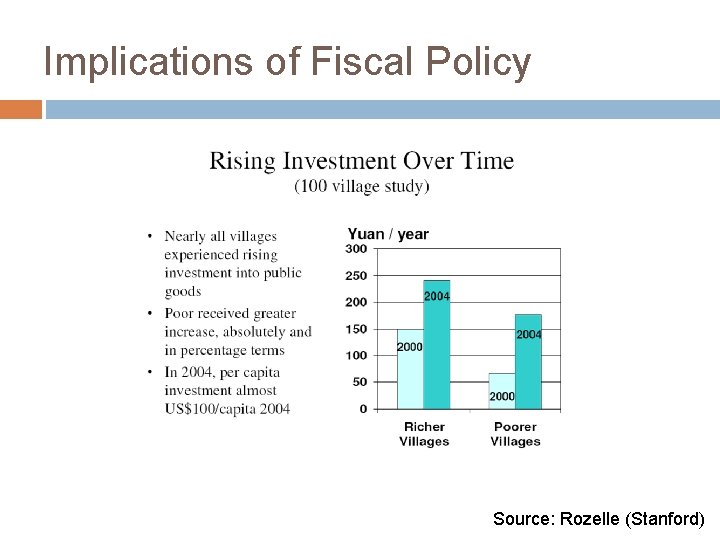 Implications of Fiscal Policy

Rising Investment Over Time
(100 village study)

• Nearly all villages experienced rising investment into public goods
• Poor received greater increase, absolutely and in percentage terms
• In 2004, per capita investment almost US$100/capita 2004

Yuan / year
300
250
200
150
100
50
0
2000
2004
2000
2004
Richer Villages
Poorer Villages

Source: Rozelle (Stanford)